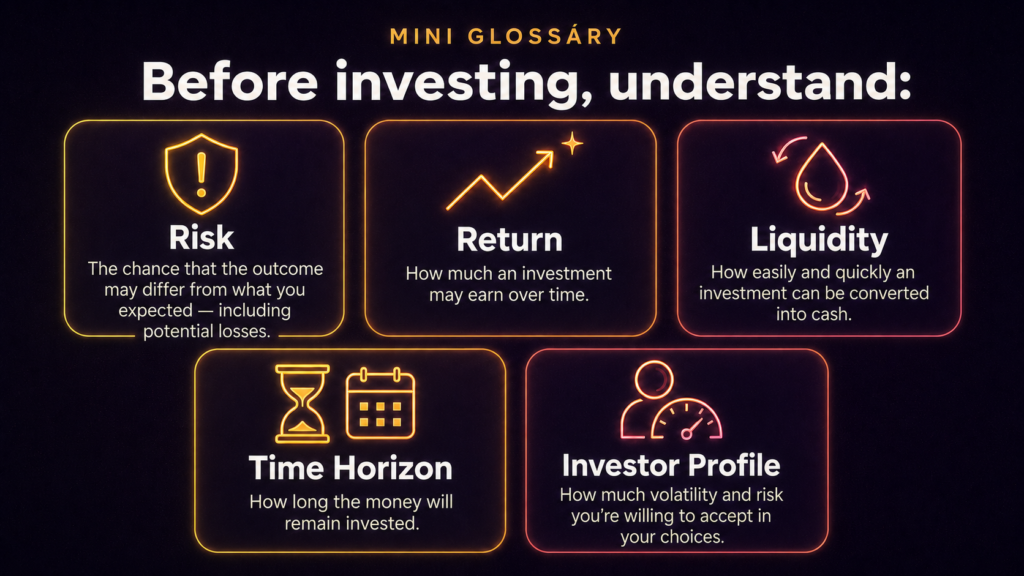 MINI GLOSSÁRY

Before investing, understand:

Risk

The chance that the outcome may differ from what you expected — including potential losses.

Return

How much an investment may earn over time.

Liquidity

How easily and quickly an investment can be converted into cash.

Time Horizon

How long the money will remain invested.

Investor Profile

How much volatility and risk you're willing to accept in your choices.